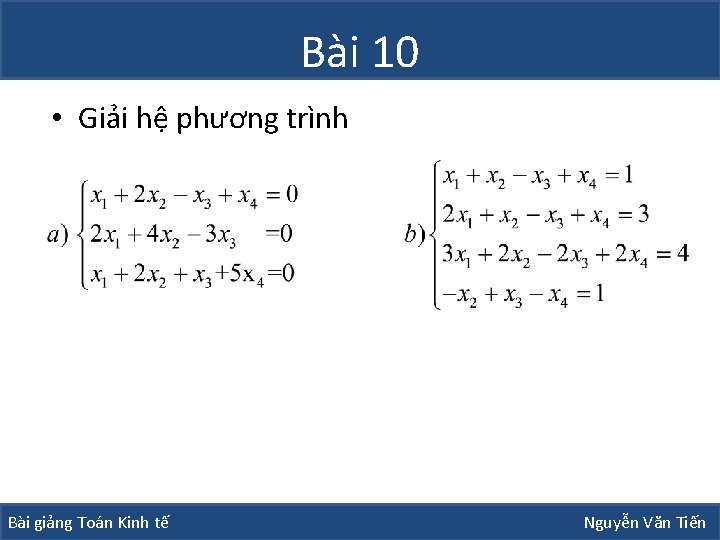 Bài 10

• Giải hệ phương trình

$a)\begin{cases} x_1 + 2x_2 - x_3 + x_4 = 0 \\ 2x_1 + 4x_2 - 3x_3 = 0 \\ x_1 + 2x_2 + x_3 + 5x_4 = 0 \end{cases}$

$b)\begin{cases} x_1 + x_2 - x_3 + x_4 = 1 \\ 2x_1 + x_2 - x_3 + x_4 = 3 \\ 3x_1 + 2x_2 - 2x_3 + 2x_4 = 4 \\ -x_2 + x_3 - x_4 = 1 \end{cases}$

Bài giảng Toán Kinh tế

Nguyễn Văn Tiến